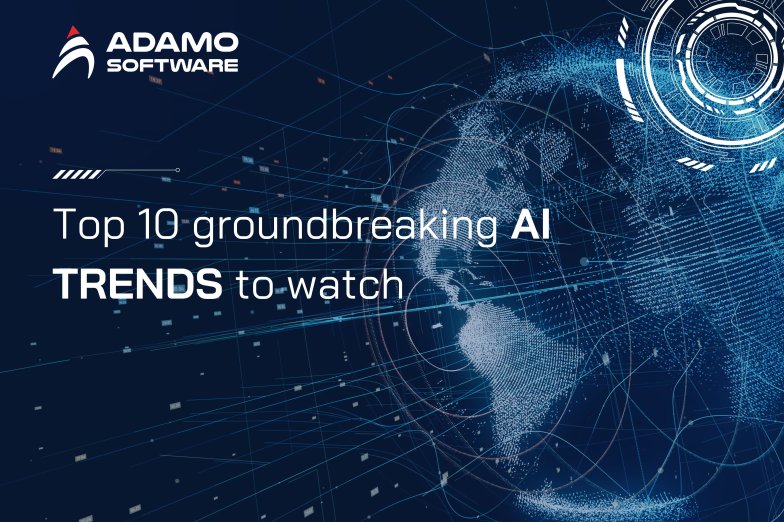 ADAMO
SOFTWARE

Top 10 groundbreaking AI TRENDS to watch